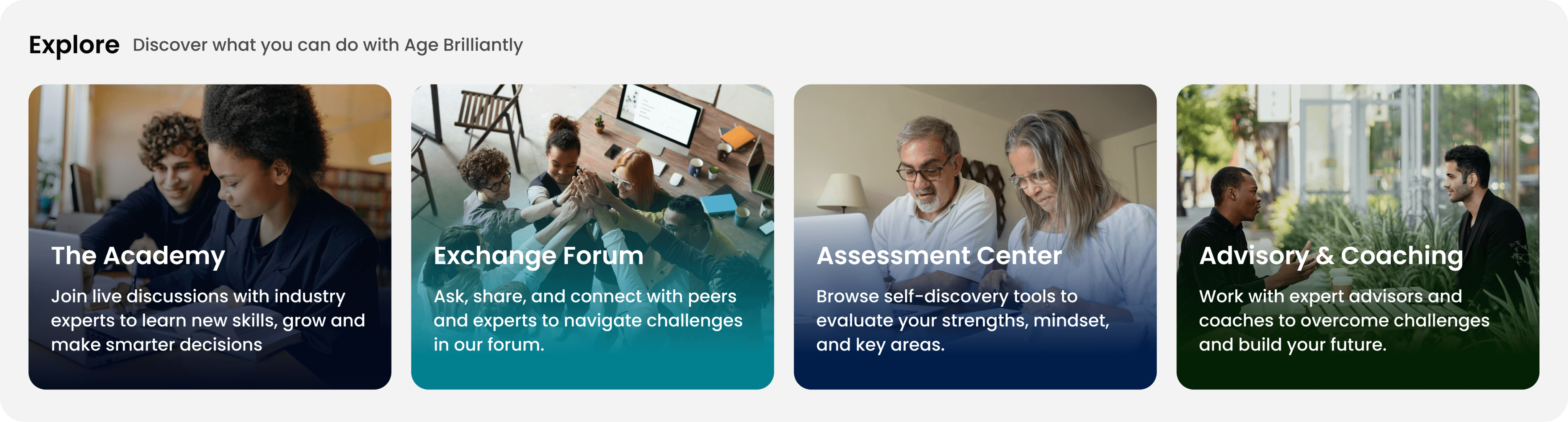 Explore Discover what you can do with Age Brilliantly

The Academy

Join live discussions with industry experts to learn new skills, grow and make smarter decisions

Exchange Forum

Ask, share, and connect with peers and experts to navigate challenges in our forum.

Assessment Center

Browse self-discovery tools to evaluate your strengths, mindset, and key areas.

Advisory & Coaching

Work with expert advisors and coaches to overcome challenges and build your future.